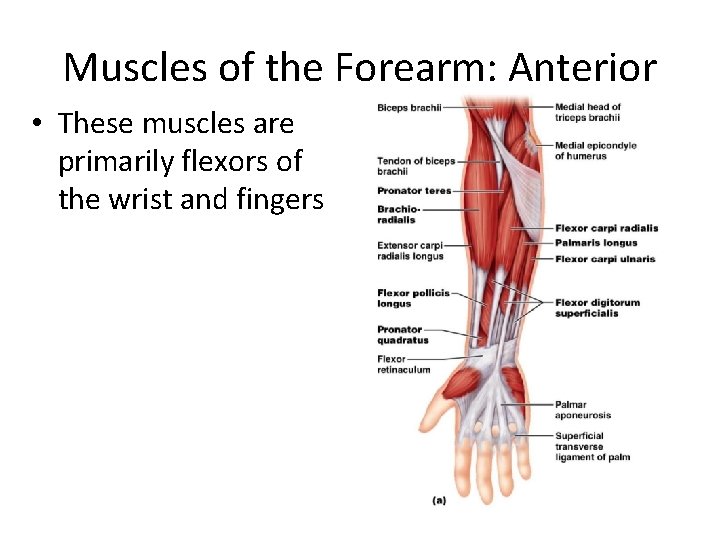 Muscles of the Forearm: Anterior

• These muscles are primarily flexors of the wrist and fingers

Biceps brachii
Tendon of biceps brachii
Pronator teres
Brachioradialis
Extensor carpi radialis longus
Flexor pollicis longus
Pronator quadratus
Flexor retinaculum
Medial head of triceps brachii
Medial epicondyle of humerus
Flexor carpi radialis
Palmaris longus
Flexor carpi ulnaris
Flexor digitorum superficialis
Palmar aponeurosis
Superficial transverse ligament of palm
(a)